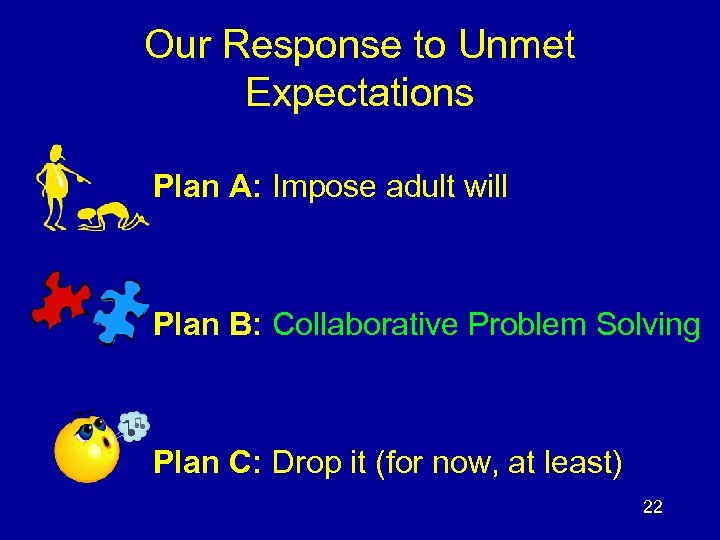 Our Response to Unmet Expectations

Plan A: Impose adult will

Plan B: Collaborative Problem Solving

Plan C: Drop it (for now, at least)

22